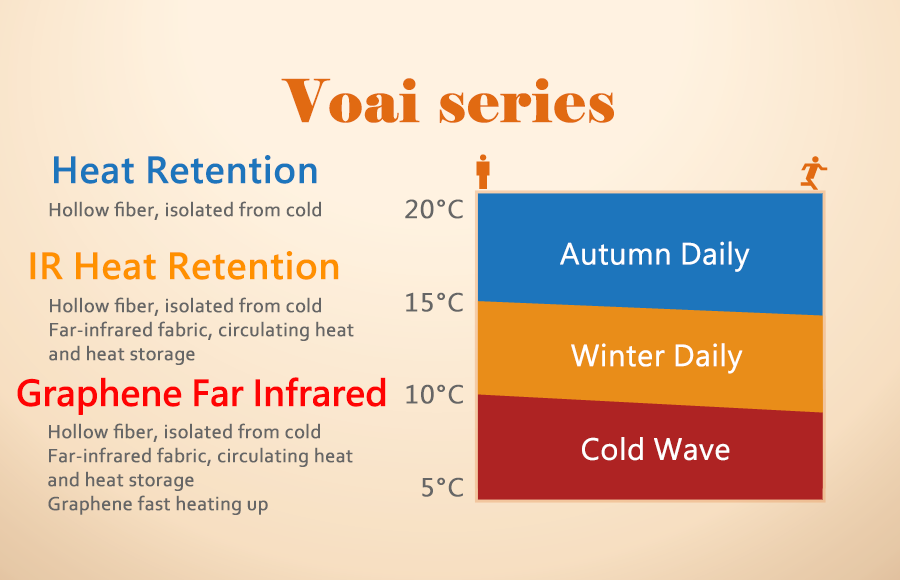 Voai series

Heat Retention
Hollow fiber, isolated from cold

IR Heat Retention
Hollow fiber, isolated from cold
Far-infrared fabric, circulating heat and heat storage

Graphene Far Infrared
Hollow fiber, isolated from cold
Far-infrared fabric, circulating heat and heat storage
Graphene fast heating up

20°C
15°C
10°C
5°C

Autumn Daily
Winter Daily
Cold Wave